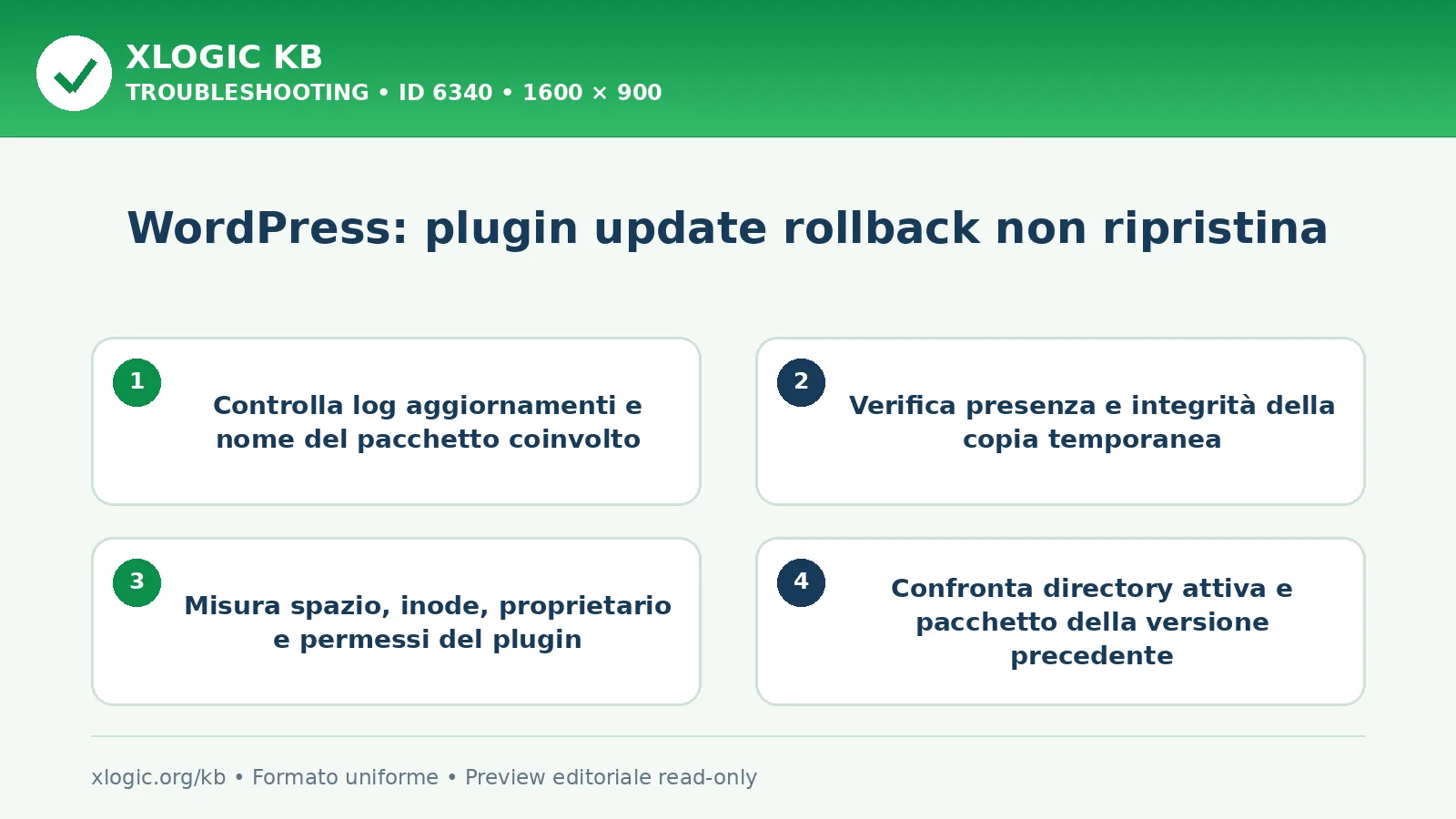 XLOGIC KB
TROUBLESHOOTING • ID 6340 • 1600 × 900

WordPress: plugin update rollback non ripristina

1
Controlla log aggiornamenti e nome del pacchetto coinvolto

2
Verifica presenza e integrità della copia temporanea

3
Misura spazio, inode, proprietario e permessi del plugin

4
Confronta directory attiva e pacchetto della versione precedente

xlogic.org/kb • Formato uniforme • Preview editoriale read-only